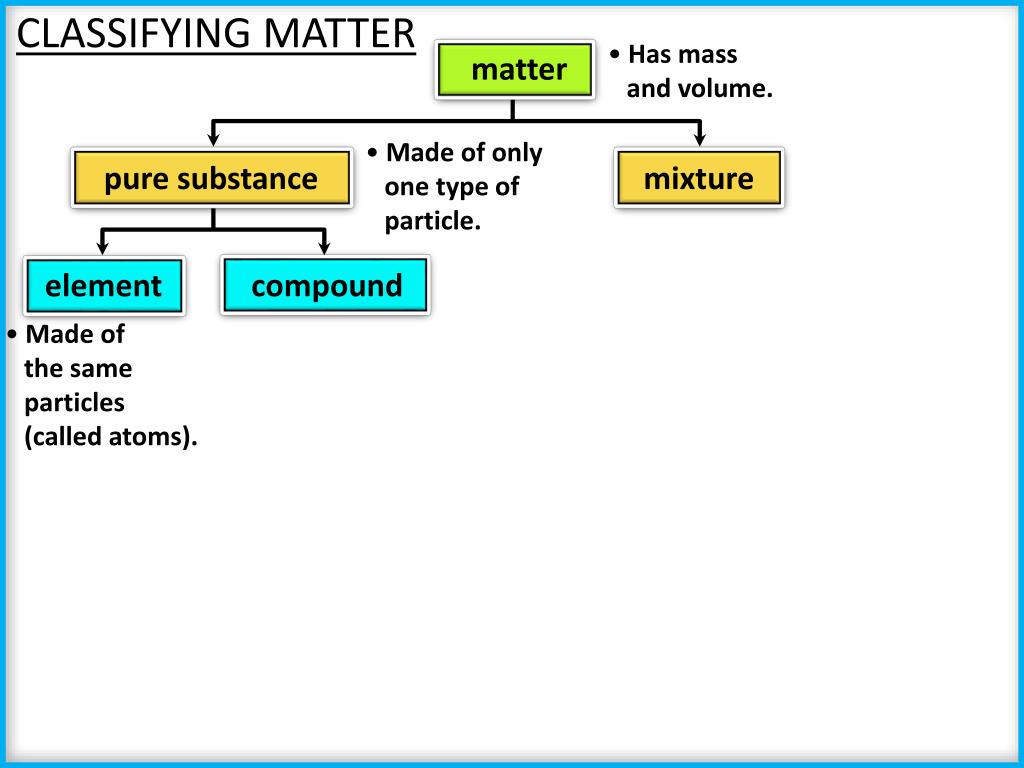 CLASSIFYING MATTER

matter

• Has mass and volume.

pure substance

• Made of only one type of particle.

mixture

element

compound

• Made of the same particles (called atoms).